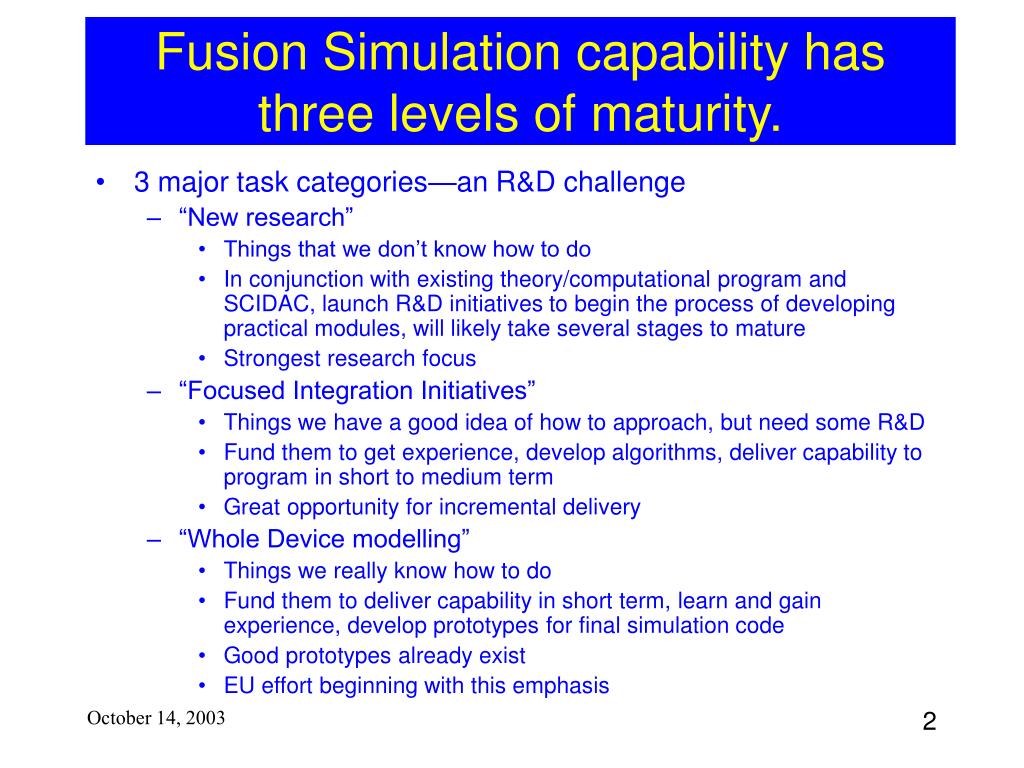 Fusion Simulation capability has three levels of maturity.

• 3 major task categories—an R&D challenge
– “New research”
• Things that we don’t know how to do
• In conjunction with existing theory/computational program and SCIDAC, launch R&D initiatives to begin the process of developing practical modules, will likely take several stages to mature
• Strongest research focus
– “Focused Integration Initiatives”
• Things we have a good idea of how to approach, but need some R&D
• Fund them to get experience, develop algorithms, deliver capability to program in short to medium term
• Great opportunity for incremental delivery
– “Whole Device modelling”
• Things we really know how to do
• Fund them to deliver capability in short term, learn and gain experience, develop prototypes for final simulation code
• Good prototypes already exist
• EU effort beginning with this emphasis

October 14, 2003

2